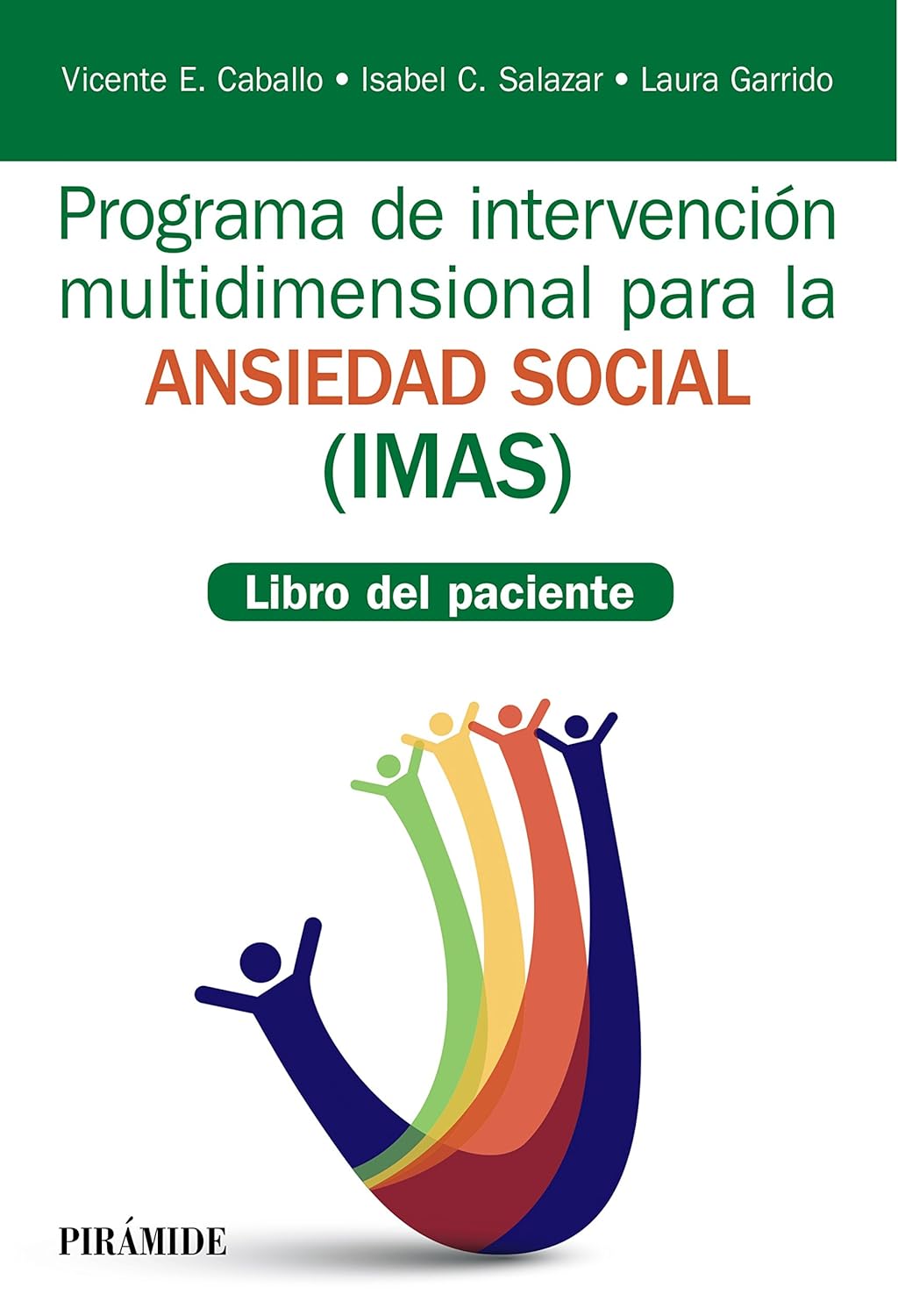 Vicente E. Caballo • Isabel C. Salazar • Laura Garrido

Programa de intervención multidimensional para la ANSIEDAD SOCIAL (IMAS)

Libro del paciente

PIRÁMIDE